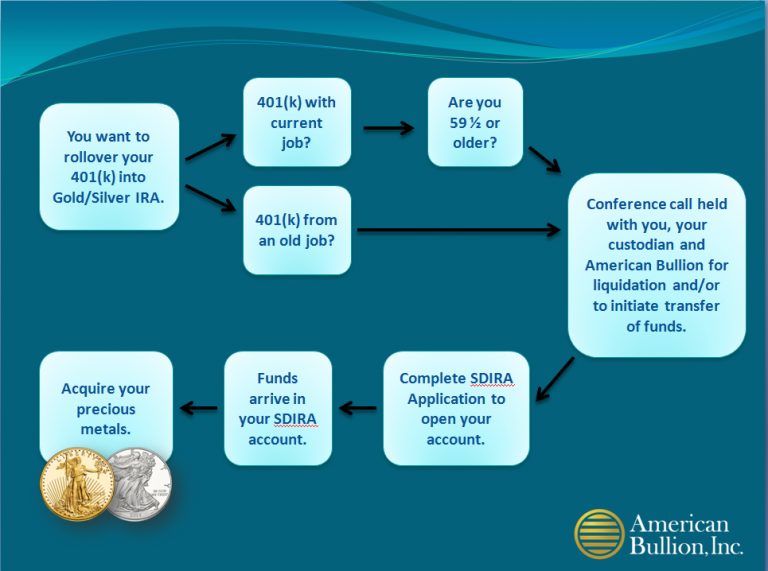 You want to rollover your 401(k) into Gold/Silver IRA.

401(k) with current job?

Are you 59 ½ or older?

401(k) from an old job?

Conference call held with you, your custodian and American Bullion for liquidation and/or to initiate transfer of funds.

Complete SDIRA Application to open your account.

Funds arrive in your SDIRA account.

Acquire your precious metals.

American Bullion, Inc.